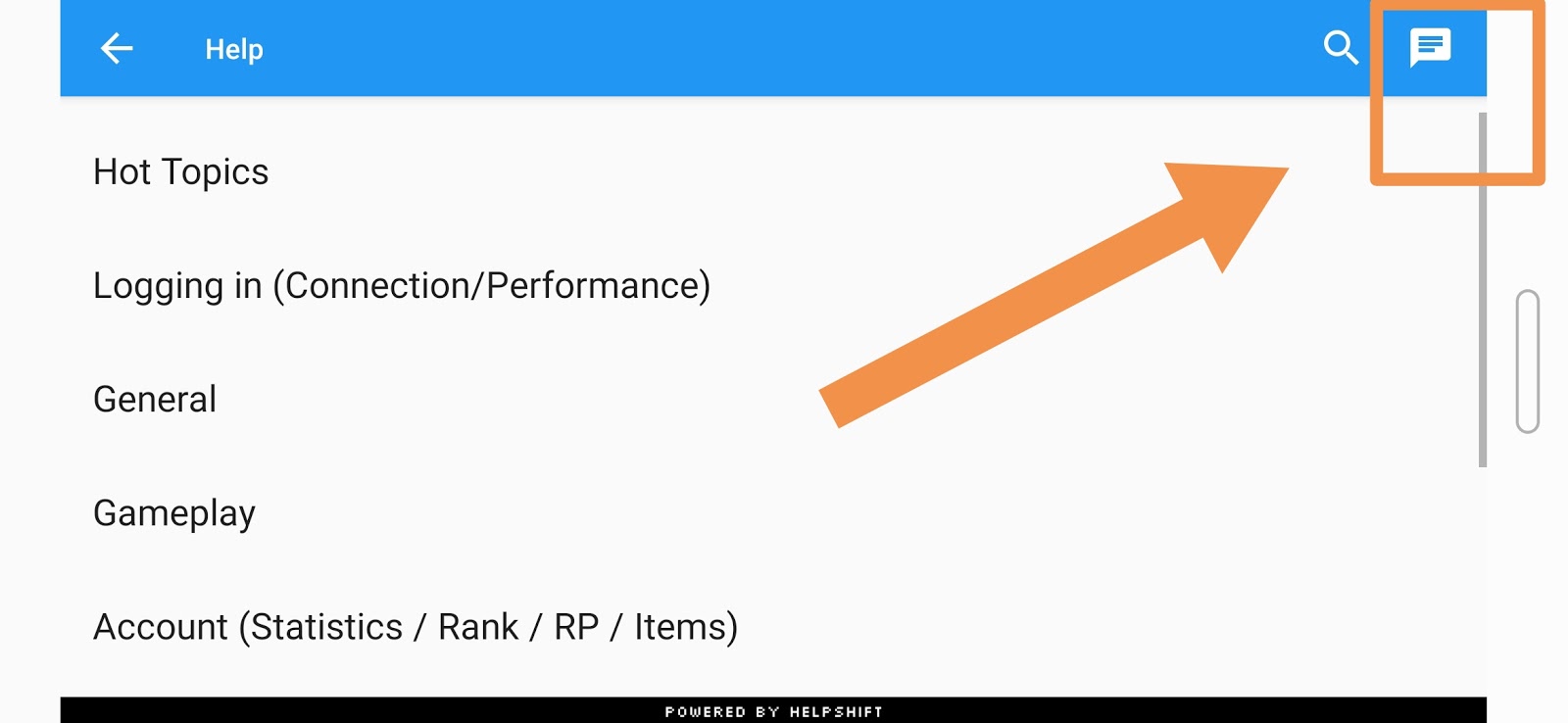 Help

Hot Topics

Logging in (Connection/Performance)

General

Gameplay

Account (Statistics / Rank / RP / Items)

POWERED BY HELPSHIFT